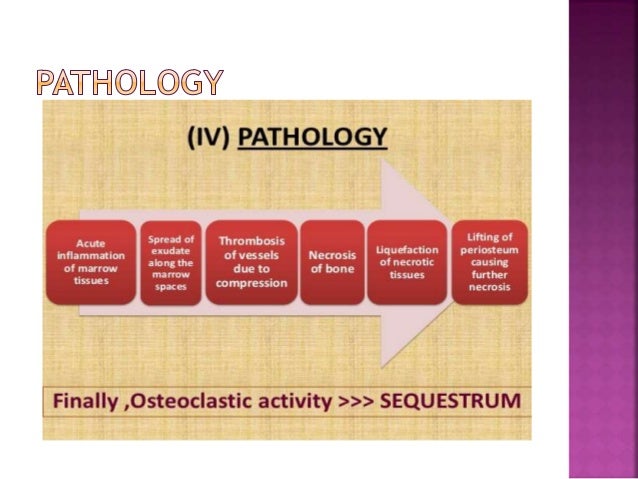 PATHOLOGY

(IV) PATHOLOGY

Acute inflammation of marrow tissues

Spread of exudate along the marrow spaces

Thrombosis of vessels due to compression

Necrosis of bone

Liquefaction of necrotic tissues

Lifting of periosteum causing further necrosis

Finally ,Osteoclastic activity >>> SEQUESTRUM